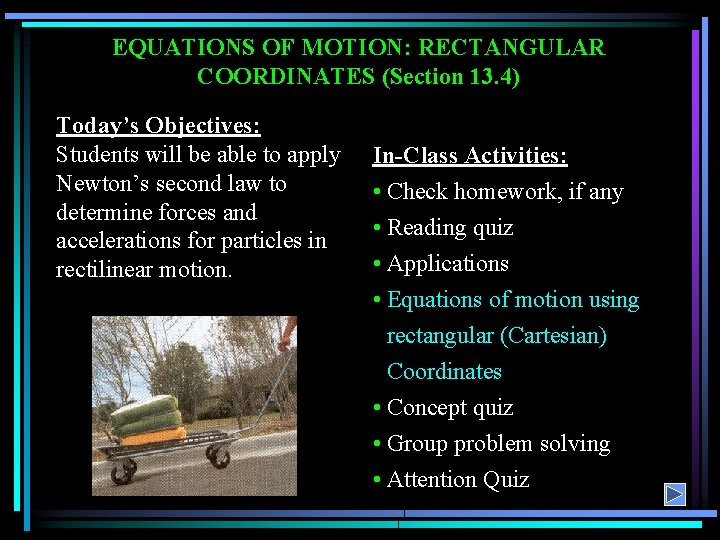 EQUATIONS OF MOTION: RECTANGULAR COORDINATES (Section 13.4)

Today's Objectives:
Students will be able to apply Newton's second law to determine forces and accelerations for particles in rectilinear motion.

In-Class Activities:
• Check homework, if any
• Reading quiz
• Applications
• Equations of motion using rectangular (Cartesian) Coordinates
• Concept quiz
• Group problem solving
• Attention Quiz